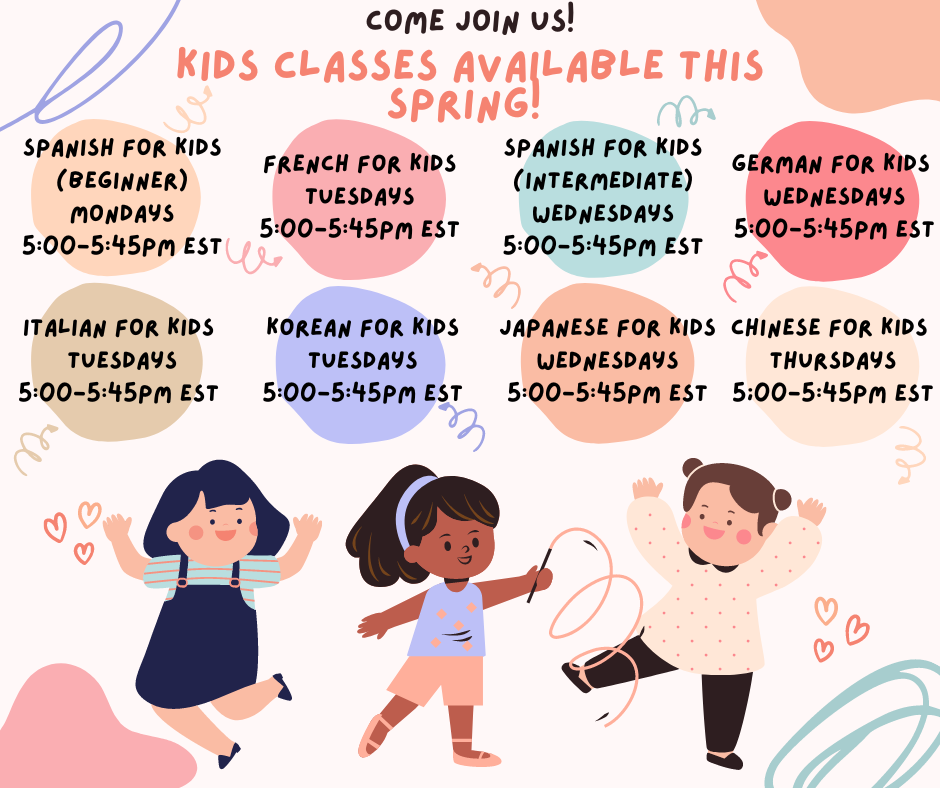 COME JOIN US!

KIDS CLASSES AVAILABLE THIS SPRING!

SPANISH FOR KIDS (BEGINNER) MONDAYS 5:00-5:45PM EST

FRENCH FOR KIDS TUESDAYS 5:00-5:45PM EST

SPANISH FOR KIDS (INTERMEDIATE) WEDNESDAYS 5:00-5:45PM EST

GERMAN FOR KIDS WEDNESDAYS 5:00-5:45PM EST

ITALIAN FOR KIDS TUESDAYS 5:00-5:45PM EST

KOREAN FOR KIDS TUESDAYS 5:00-5:45PM EST

JAPANESE FOR KIDS WEDNESDAYS 5:00-5:45PM EST

CHINESE FOR KIDS THURSDAYS 5:00-5:45PM EST